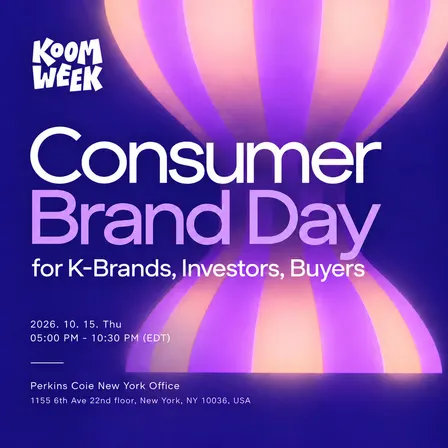 KOOM WEEK

Consumer Brand Day

for K-Brands, Investors, Buyers

2026. 10. 15. Thu
05:00 PM - 10:30 PM (EDT)

Perkins Coie New York Office
1155 6th Ave 22nd floor, New York, NY 10036, USA